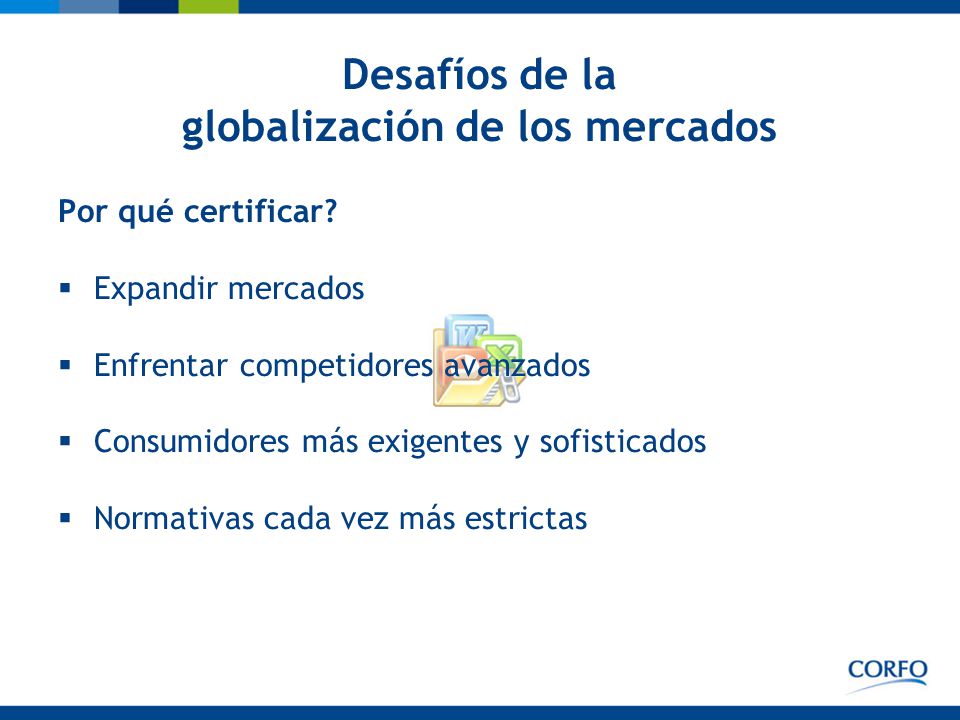 Desafíos de la globalización de los mercados

Por qué certificar?

▪ Expandir mercados

▪ Enfrentar competidores avanzados

▪ Consumidores más exigentes y sofisticados

▪ Normativas cada vez más estrictas

CORFO